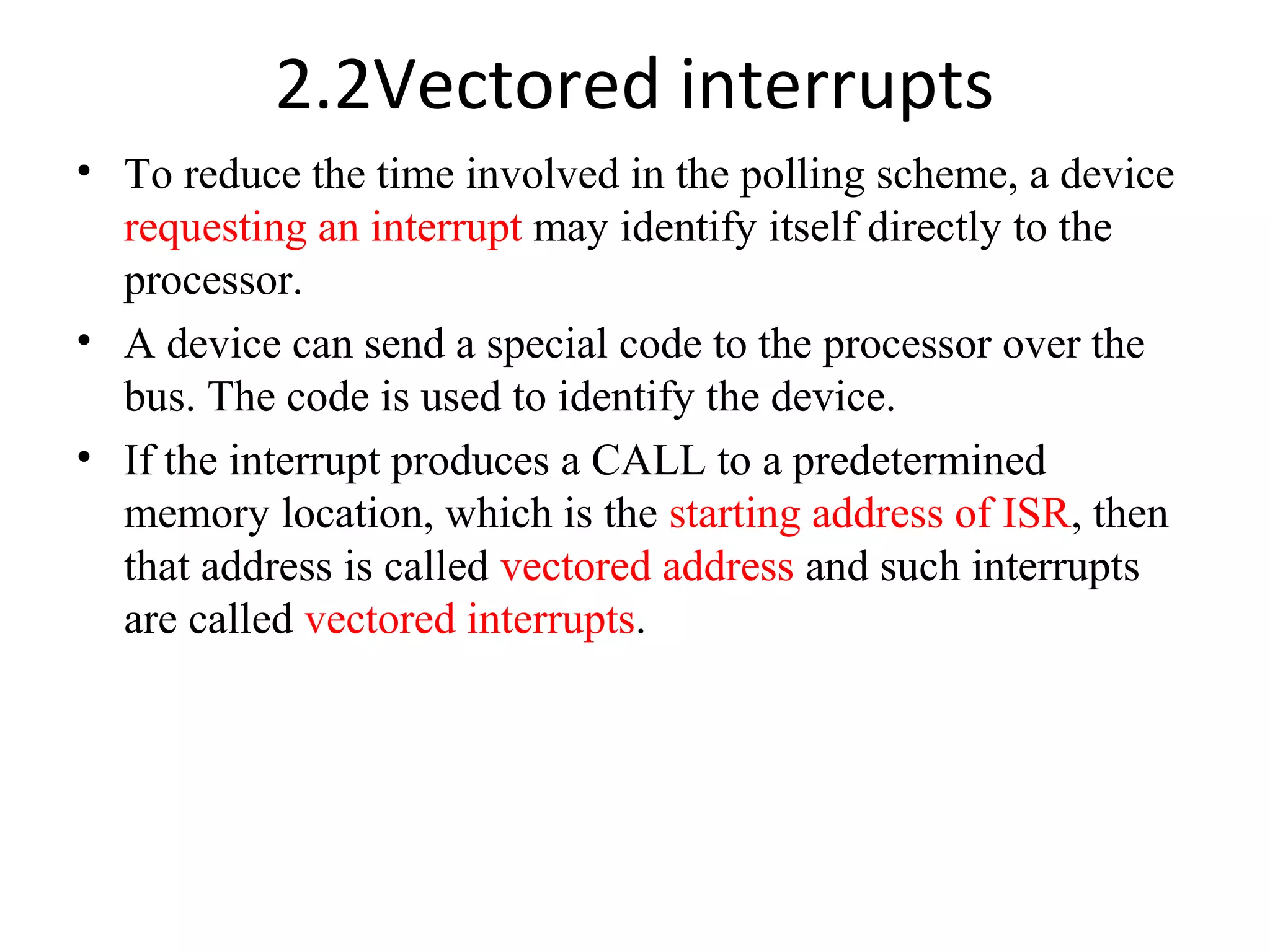 2.2Vectored interrupts

• To reduce the time involved in the polling scheme, a device requesting an interrupt may identify itself directly to the processor.

• A device can send a special code to the processor over the bus. The code is used to identify the device.

• If the interrupt produces a CALL to a predetermined memory location, which is the starting address of ISR, then that address is called vectored address and such interrupts are called vectored interrupts.